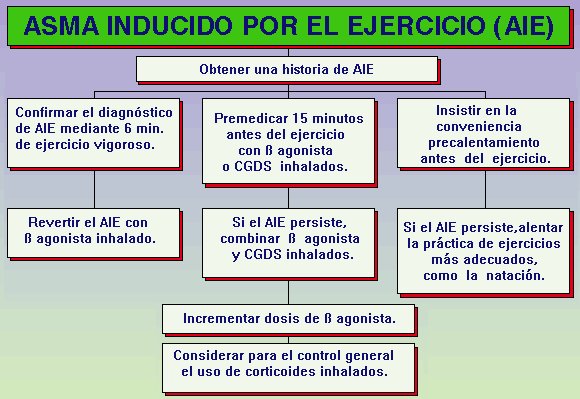 ASMA INDUCIDO POR EL EJERCICIO (AIE)

Obtener una historia de AIE

Confirmar el diagnóstico de AIE mediante 6 min. de ejercicio vigoroso.

Revertir el AIE con ß agonista inhalado.

Premedicar 15 minutos antes del ejercicio con ß agonista o CGDS inhalados.

Si el AIE persiste, combinar ß agonista y CGDS inhalados.

Incrementar dosis de ß agonista.

Considerar para el control general el uso de corticoides inhalados.

Insistir en la conveniencia precalentamiento antes del ejercicio.

Si el AIE persiste,alentar la práctica de ejercicios más adecuados, como la natación.